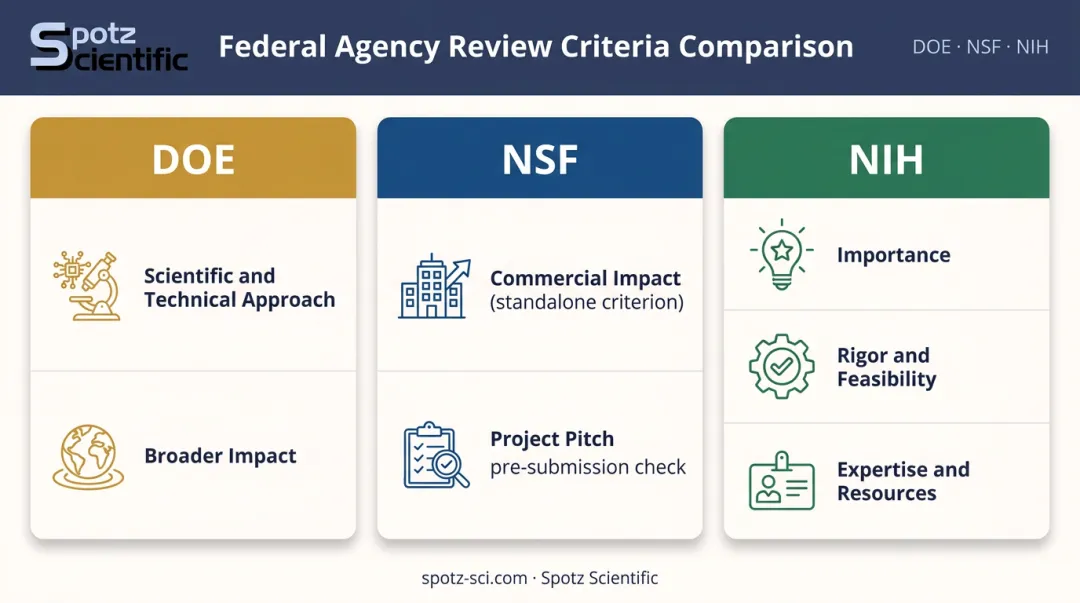 Spotz Scientific

Federal Agency Review Criteria Comparison

DOE · NSF · NIH

DOE

Scientific and Technical Approach

Broader Impact

NSF

Commercial Impact (standalone criterion)

Project Pitch pre-submission check

NIH

Importance

Rigor and Feasibility

Expertise and Resources

spotz-sci.com · Spotz Scientific